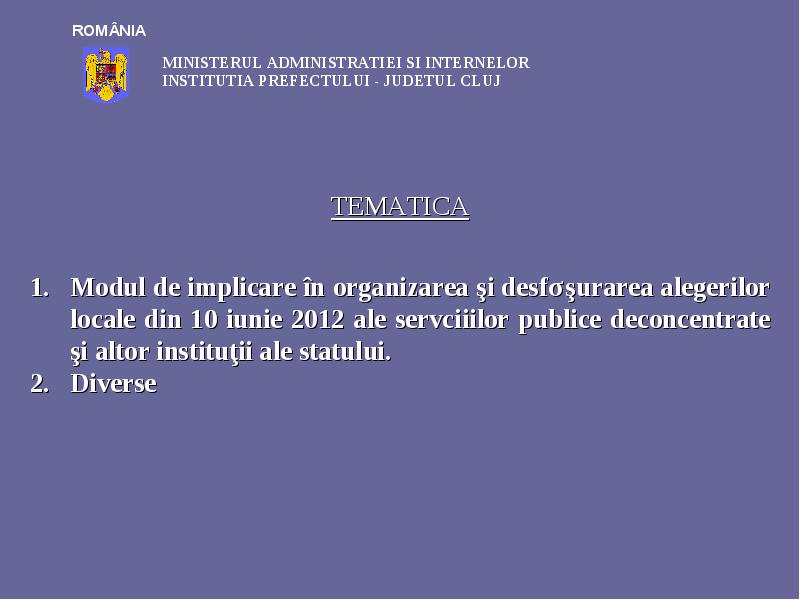 ROMÂNIA

MINISTERUL ADMINISTRATIEI SI INTERNELOR
INSTITUTIA PREFECTULUI - JUDETUL CLUJ

TEMATICA

1. Modul de implicare în organizarea şi desfσşurarea alegerilor locale din 10 iunie 2012 ale servciiilor publice deconcentrate şi altor instituţii ale statului.
2. Diverse